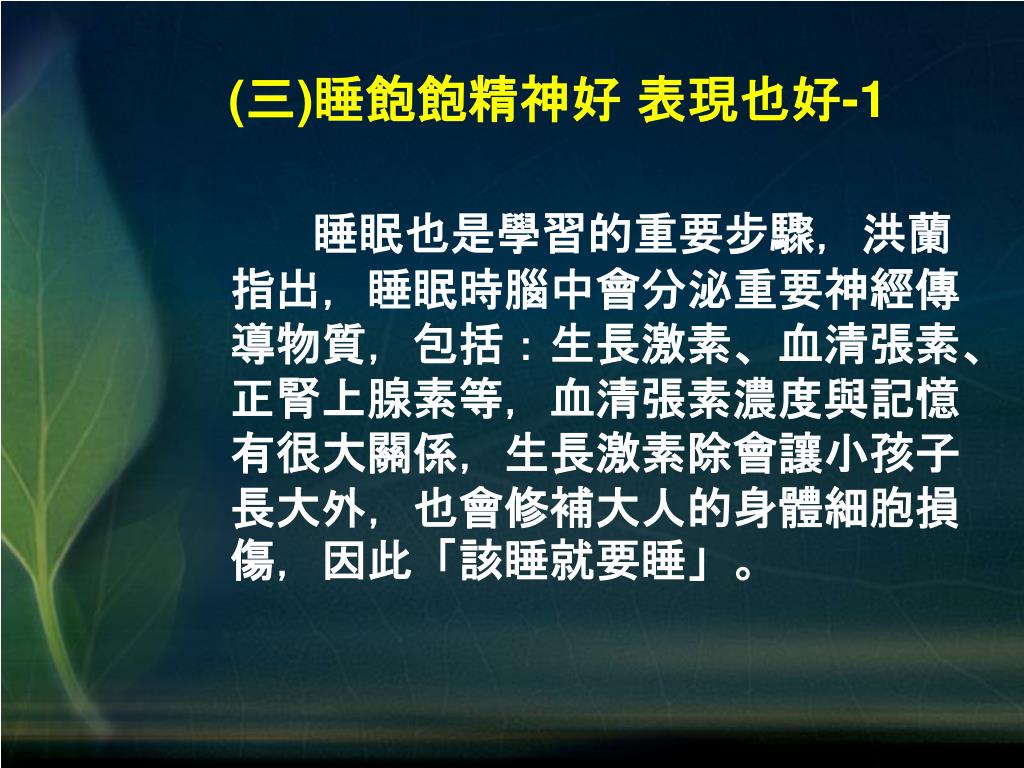 (三)睡飽飽精神好 表現也好-1

睡眠也是學習的重要步驟，洪蘭指出，睡眠時腦中會分泌重要神經傳導物質，包括：生長激素、血清張素、正腎上腺素等，血清張素濃度與記憶有很大關係，生長激素除會讓小孩子長大外，也會修補大人的身體細胞損傷，因此「該睡就要睡」。